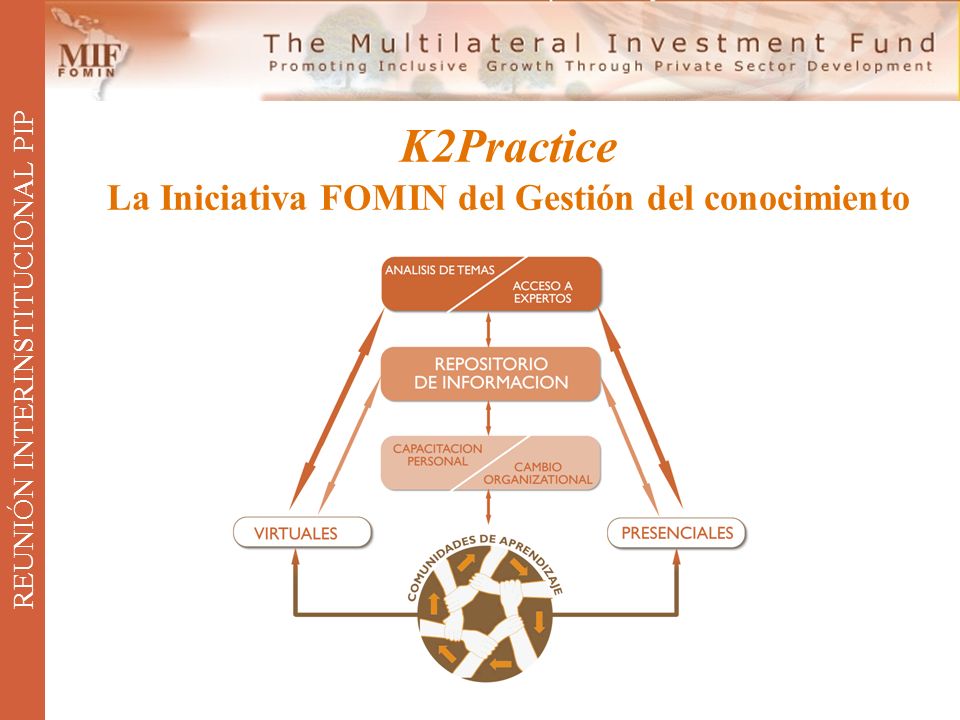 REUNIÓN INTERINSTITUCIONAL PIP

MIF
FOMIN

The Multilateral Investment Fund
Promoting Inclusive Growth Through Private Sector Development

K2Practice
La Iniciativa FOMIN del Gestión del conocimiento

ANALISIS DE TEMAS
ACCESO A EXPERTOS

REPOSITORIO DE INFORMACION

CAPACITACION PERSONAL
CAMBIO ORGANIZATIONAL

VIRTUALES

PRESENCIALES

COMUNIDADES DE APRENDIZAJE